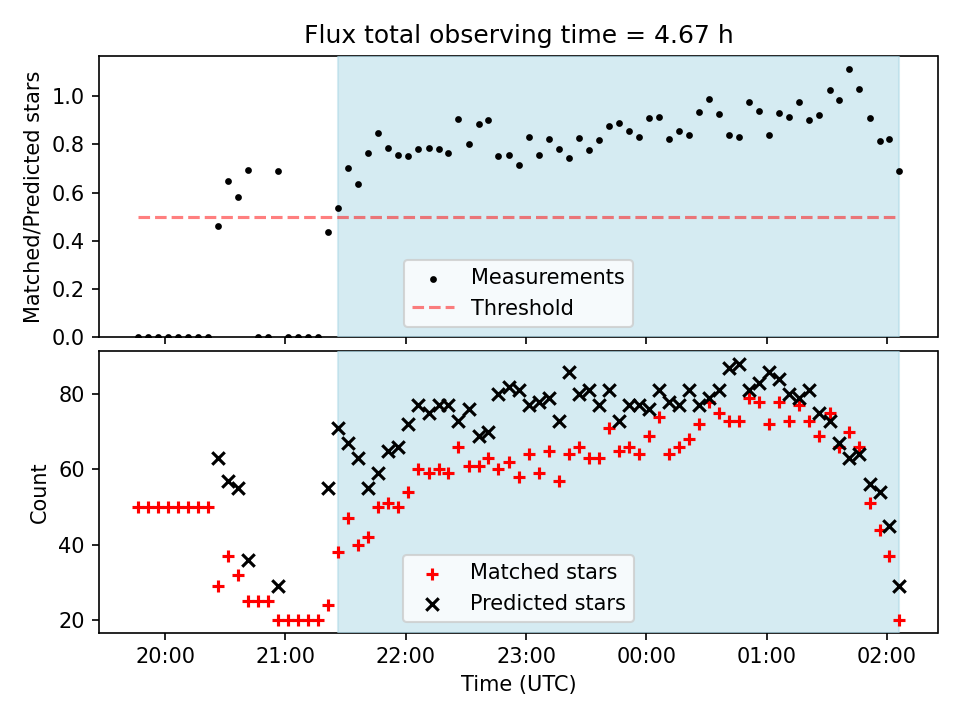 Flux total observing time = 4.67 h

Matched/Predicted stars

1.0
0.8
0.6
0.4
0.2
0.0

Measurements
Threshold

Count

80
60
40
20

Matched stars
Predicted stars

20:00
21:00
22:00
23:00
00:00
01:00
02:00

Time (UTC)